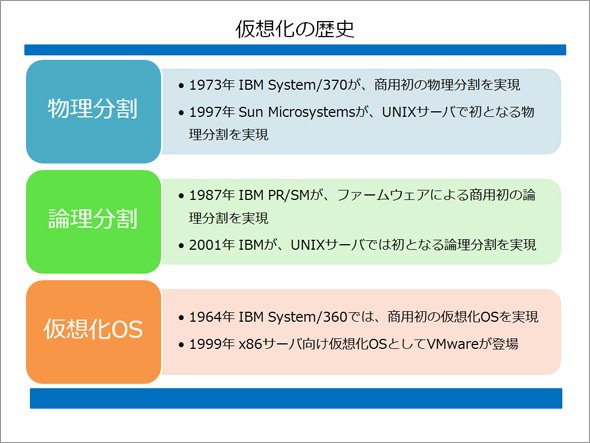 仮想化の歴史

物理分割

• 1973年 IBM System/370が、商用初の物理分割を実現
• 1997年 Sun Microsystemsが、UNIXサーバで初となる物理分割を実現

論理分割

• 1987年 IBM PR/SMが、ファームウェアによる商用初の論理分割を実現
• 2001年 IBMが、UNIXサーバでは初となる論理分割を実現

仮想化OS

• 1964年 IBM System/360では、商用初の仮想化OSを実現
• 1999年 x86サーバ向け仮想化OSとしてVMwareが登場